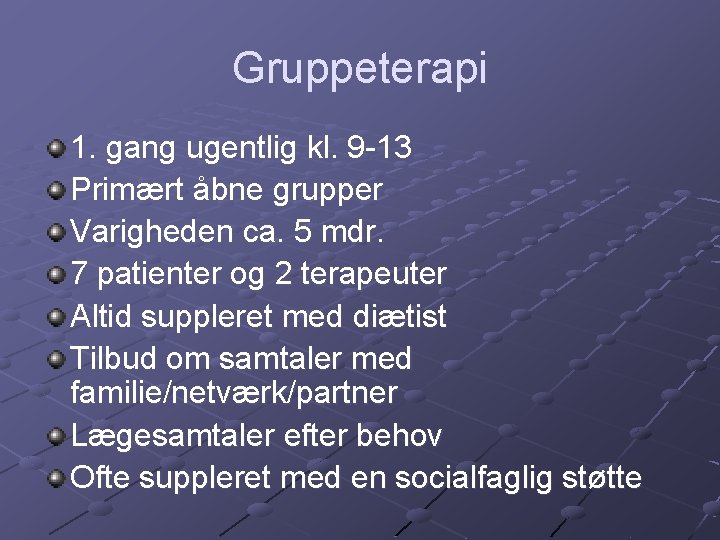 Gruppeterapi

1. gang ugentlig kl. 9-13
Primært åbne grupper
Varigheden ca. 5 mdr.
7 patienter og 2 terapeuter
Altid suppleret med diætist
Tilbud om samtaler med familie/netværk/partner
Lægesamtaler efter behov
Ofte suppleret med en socialfaglig støtte